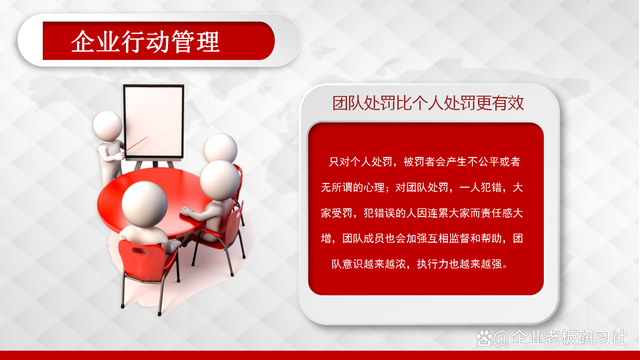 企业行动管理

团队处罚比个人处罚更有效

只对个人处罚，被罚者会产生不公平或者无所谓的心理；对团队处罚，一人犯错，大家受罚，犯错误的人因连累大家而责任感大增，团队成员也会加强互相监督和帮助，团队意识越来越浓，执行力也越来越强。

@企业老板研习社